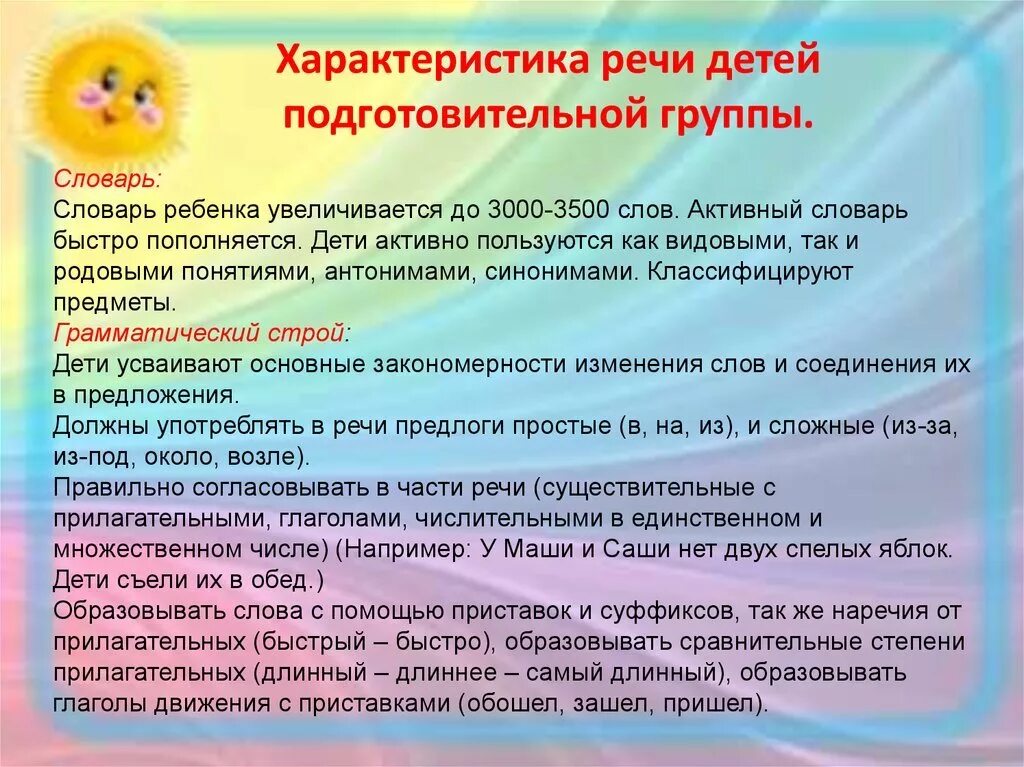 Характеристика речи детей подготовительной группы.

Словарь:
Словарь ребенка увеличивается до 3000-3500 слов. Активный словарь быстро пополняется. Дети активно пользуются как видовыми, так и родовыми понятиями, антонимами, синонимами. Классифицируют предметы.
Грамматический строй:
Дети усваивают основные закономерности изменения слов и соединения их в предложения.
Должны употреблять в речи предлоги простые (в, на, из), и сложные (из-за, из-под, около, возле).
Правильно согласовывать в части речи (существительные с прилагательными, глаголами, числительными в единственном и множественном числе) (Например: У Маши и Саши нет двух спелых яблок. Дети съели их в обед.)
Образовывать слова с помощью приставок и суффиксов, так же наречия от прилагательных (быстрый – быстро), образовывать сравнительные степени прилагательных (длинный – длиннее – самый длинный), образовывать глаголы движения с приставками (обошел, зашел, пришел).